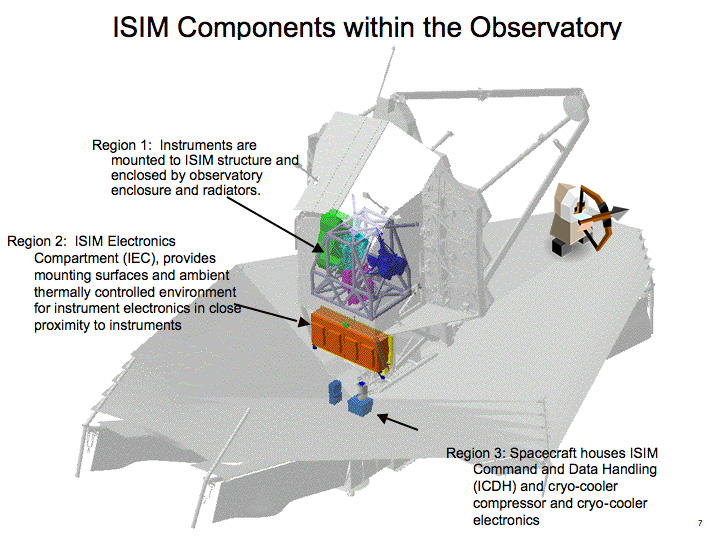 ISIM Components within the Observatory

Region 1: Instruments are mounted to ISIM structure and enclosed by observatory enclosure and radiators.

Region 2: ISIM Electronics Compartment (IEC), provides mounting surfaces and ambient thermally controlled environment for instrument electronics in close proximity to instruments

Region 3: Spacecraft houses ISIM Command and Data Handling (ICDH) and cryo-cooler compressor and cryo-cooler electronics

7